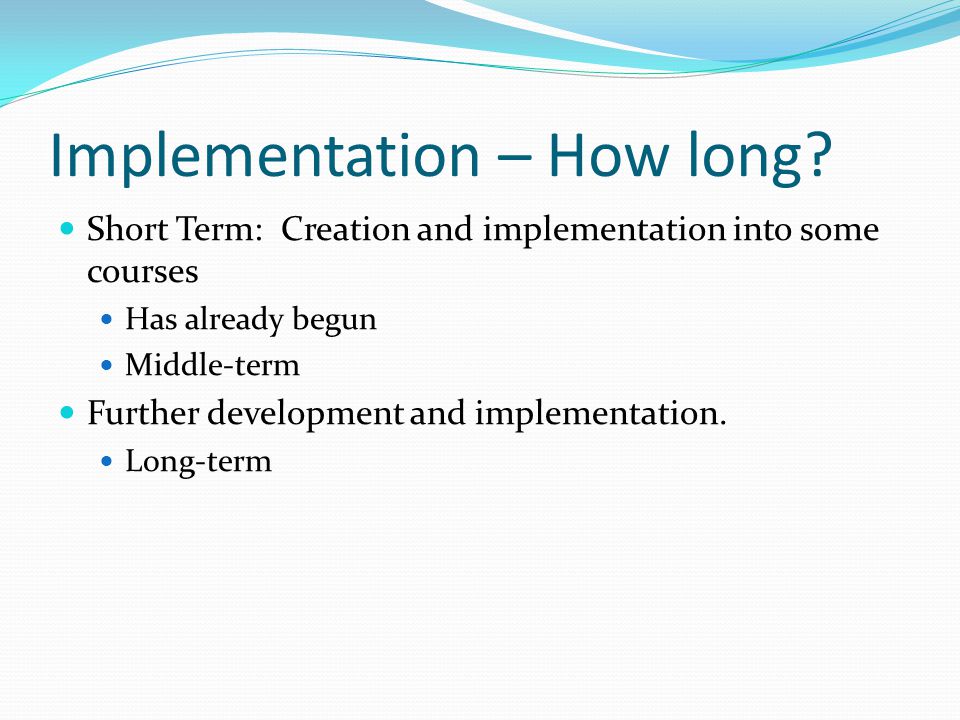 Implementation – How long?

Short Term:  Creation and implementation into some courses

Has already begun

Middle-term

Further development and implementation.

Long-term